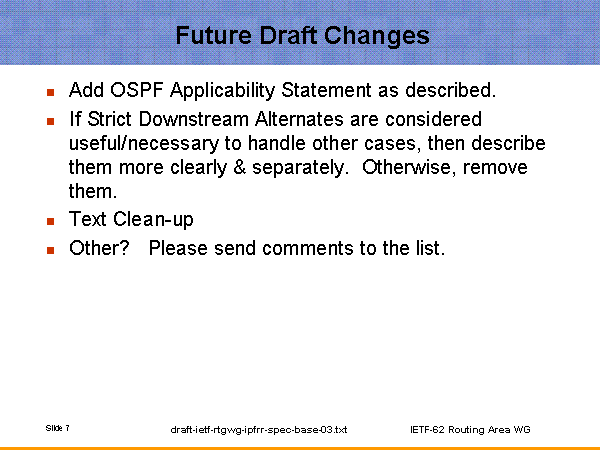 Future Draft Changes

- Add OSPF Applicability Statement as described.
- If Strict Downstream Alternates are considered useful/necessary to handle other cases, then describe them more clearly & separately. Otherwise, remove them.
- Text Clean-up
- Other? Please send comments to the list.

Slide 7

draft-ietf-rtgwg-ipfrr-spec-base-03.txt

IETF-62 Routing Area WG